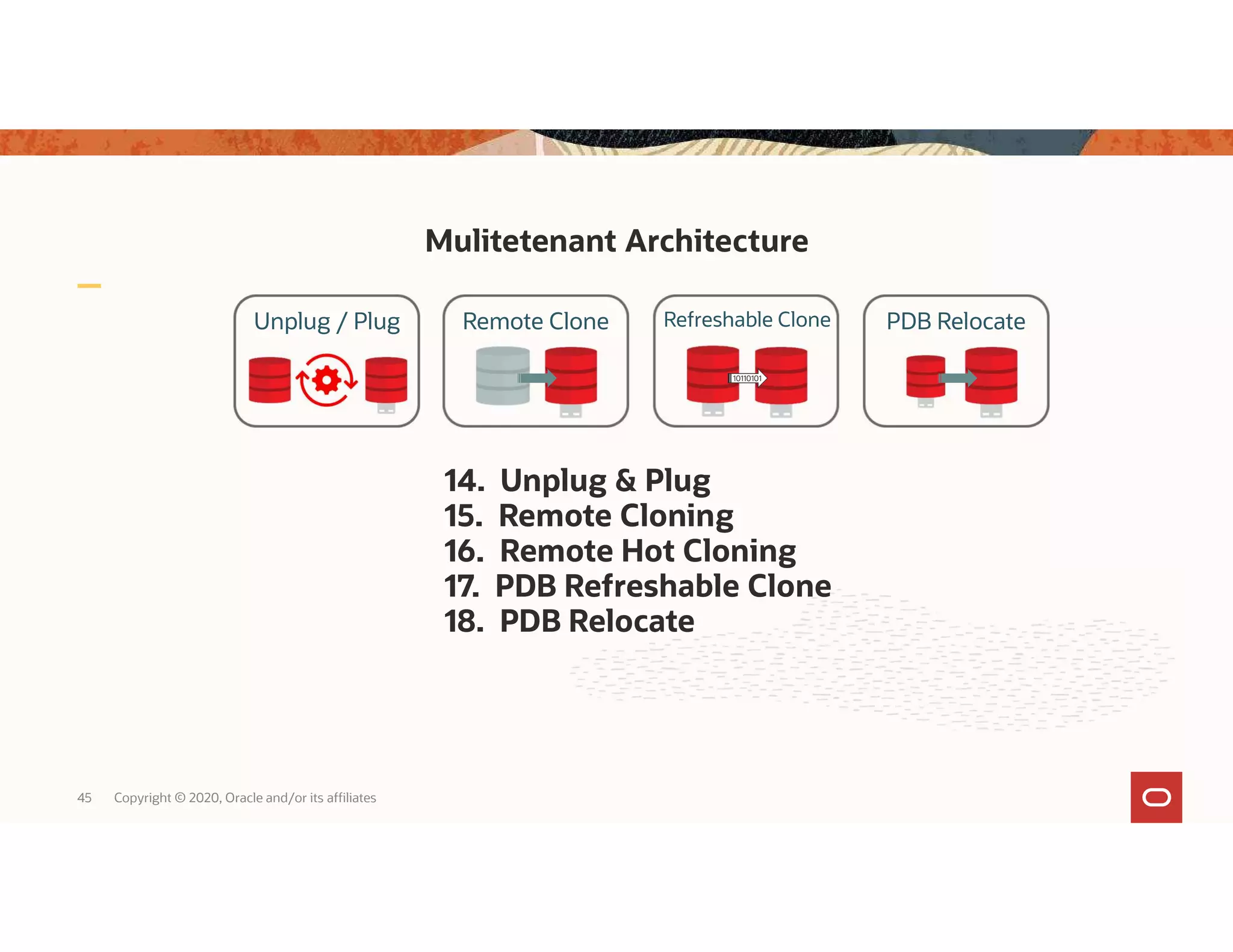 Mulitetenant Architecture

Unplug / Plug

Remote Clone

Refreshable Clone

10110101

PDB Relocate

14. Unplug & Plug
15. Remote Cloning
16. Remote Hot Cloning
17. PDB Refreshable Clone
18. PDB Relocate

45 Copyright © 2020, Oracle and/or its affiliates